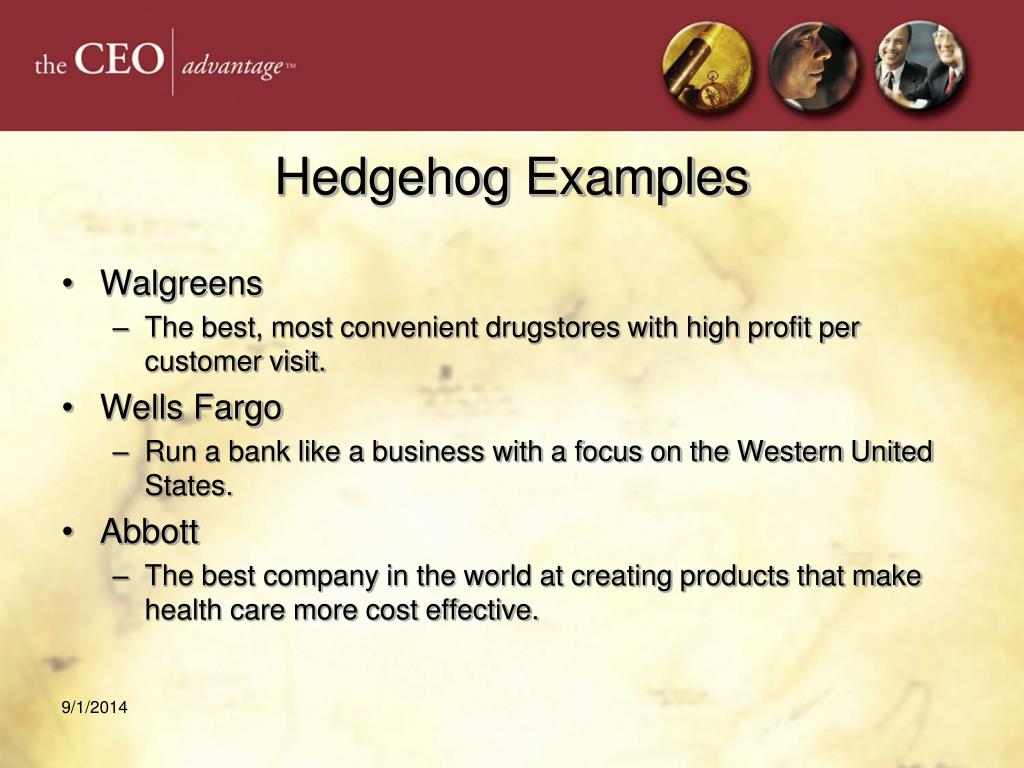 the CEO advantage™

Hedgehog Examples

• Walgreens
– The best, most convenient drugstores with high profit per customer visit.
• Wells Fargo
– Run a bank like a business with a focus on the Western United States.
• Abbott
– The best company in the world at creating products that make health care more cost effective.

9/1/2014